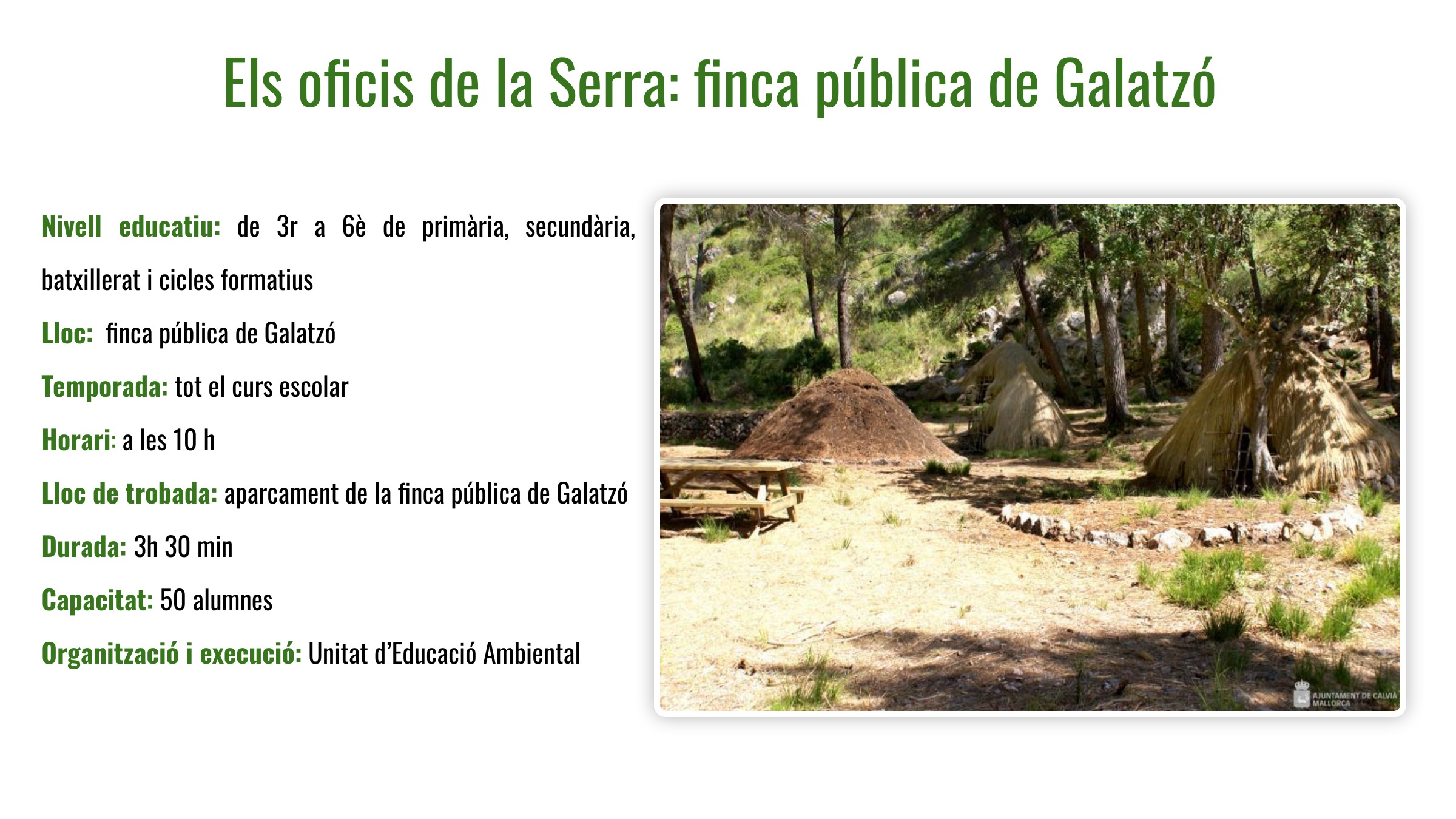 Els oficis de la Serra: finca pública de Galatzó

Nivell educatiu: de 3r a 6è de primària, secundària, batxillerat i cicles formatius

Lloc: finca pública de Galatzó

Temporada: tot el curs escolar

Horari: a les 10 h

Lloc de trobada: aparcament de la finca pública de Galatzó

Durada: 3h 30 min

Capacitat: 50 alumnes

Organització i execució: Unitat d'Educació Ambiental

AJUNTAMENT DE CALVIÀ MALLORCA